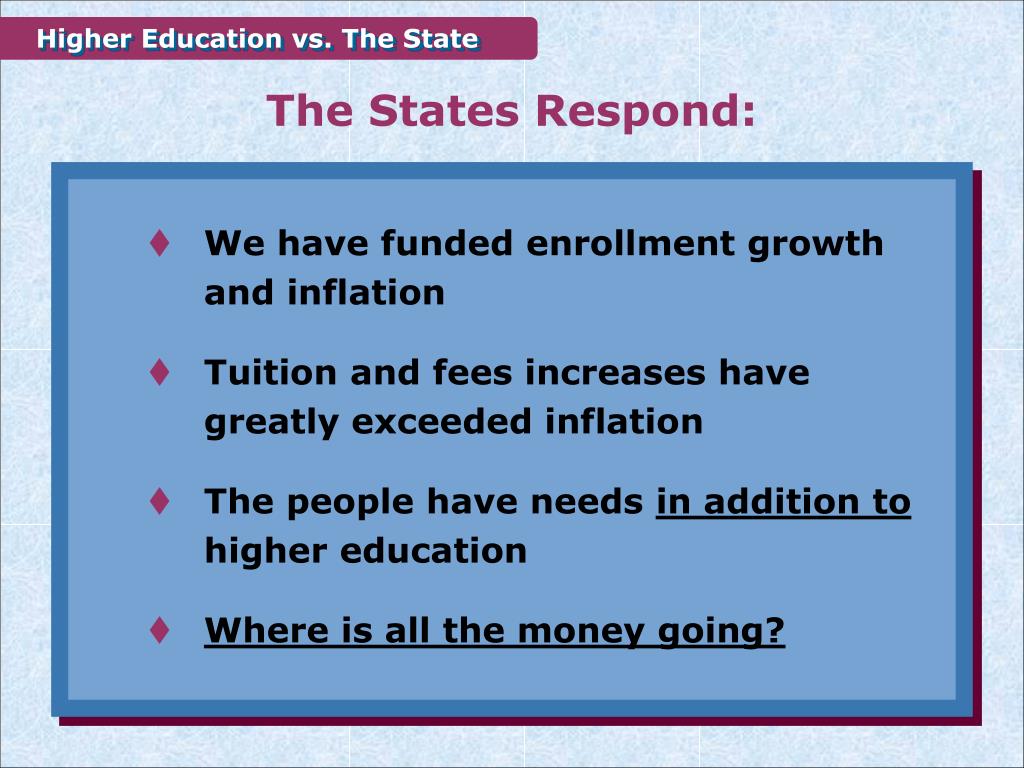 Higher Education vs. The State

The States Respond:

♦ We have funded enrollment growth and inflation

♦ Tuition and fees increases have greatly exceeded inflation

♦ The people have needs in addition to higher education

♦ Where is all the money going?